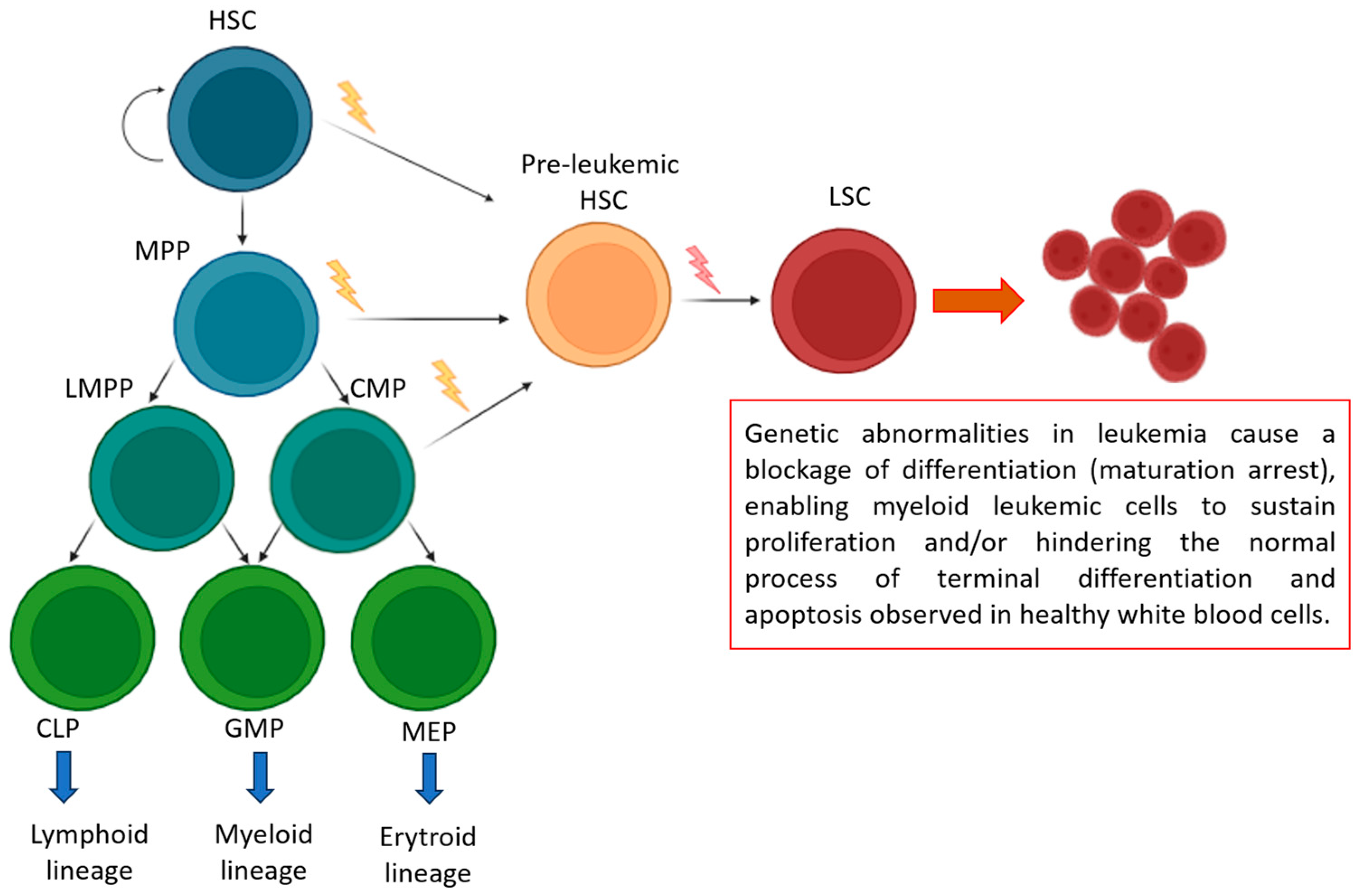 HSC

MPP

LMPP

CMP

CLP

GMP

MEP

Lymphoid lineage

Myeloid lineage

Erytroid lineage

Pre-leukemic HSC

LSC

Genetic abnormalities in leukemia cause a blockage of differentiation (maturation arrest), enabling myeloid leukemic cells to sustain proliferation and/or hindering the normal process of terminal differentiation and apoptosis observed in healthy white blood cells.